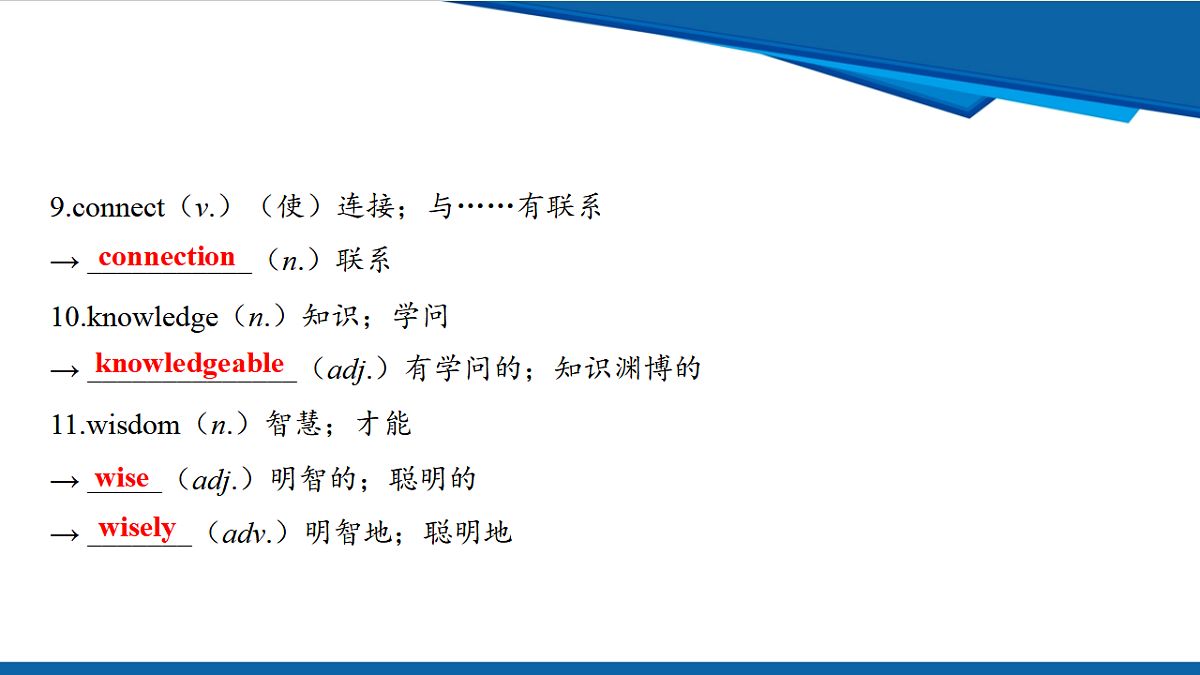 9.connect（v.）（使）连接；与……有联系

→ connection （n.）联系

10.knowledge（n.）知识；学问

→ knowledgeable （adj.）有学问的；知识渊博的

11.wisdom（n.）智慧；才能

→ wise （adj.）明智的；聪明的

→ wisely （adv.）明智地；聪明地